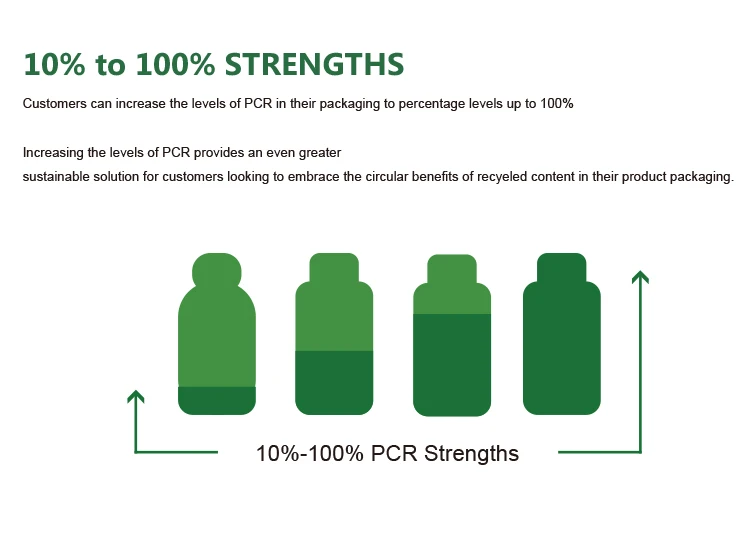 10% to 100% STRENGTHS

Customers can increase the levels of PCR in their packaging to percentage levels up to 100%

Increasing the levels of PCR provides an even greater
sustainable solution for customers looking to embrace the circular benefits of recyeled content in their product packaging.

10%-100% PCR Strengths